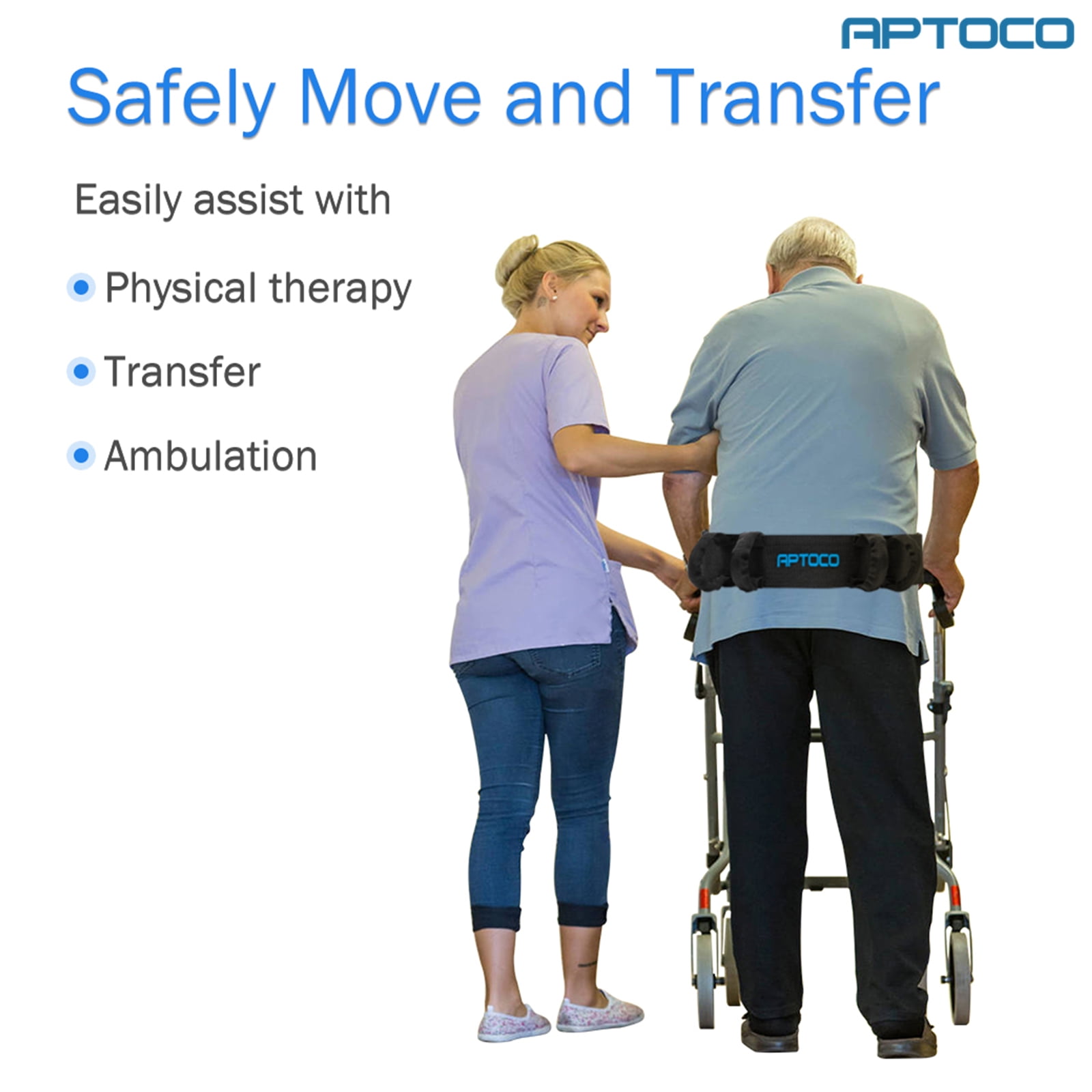 APTOCO

Safely Move and Transfer

Easily assist with

Physical therapy

Transfer

Ambulation

APTOCO